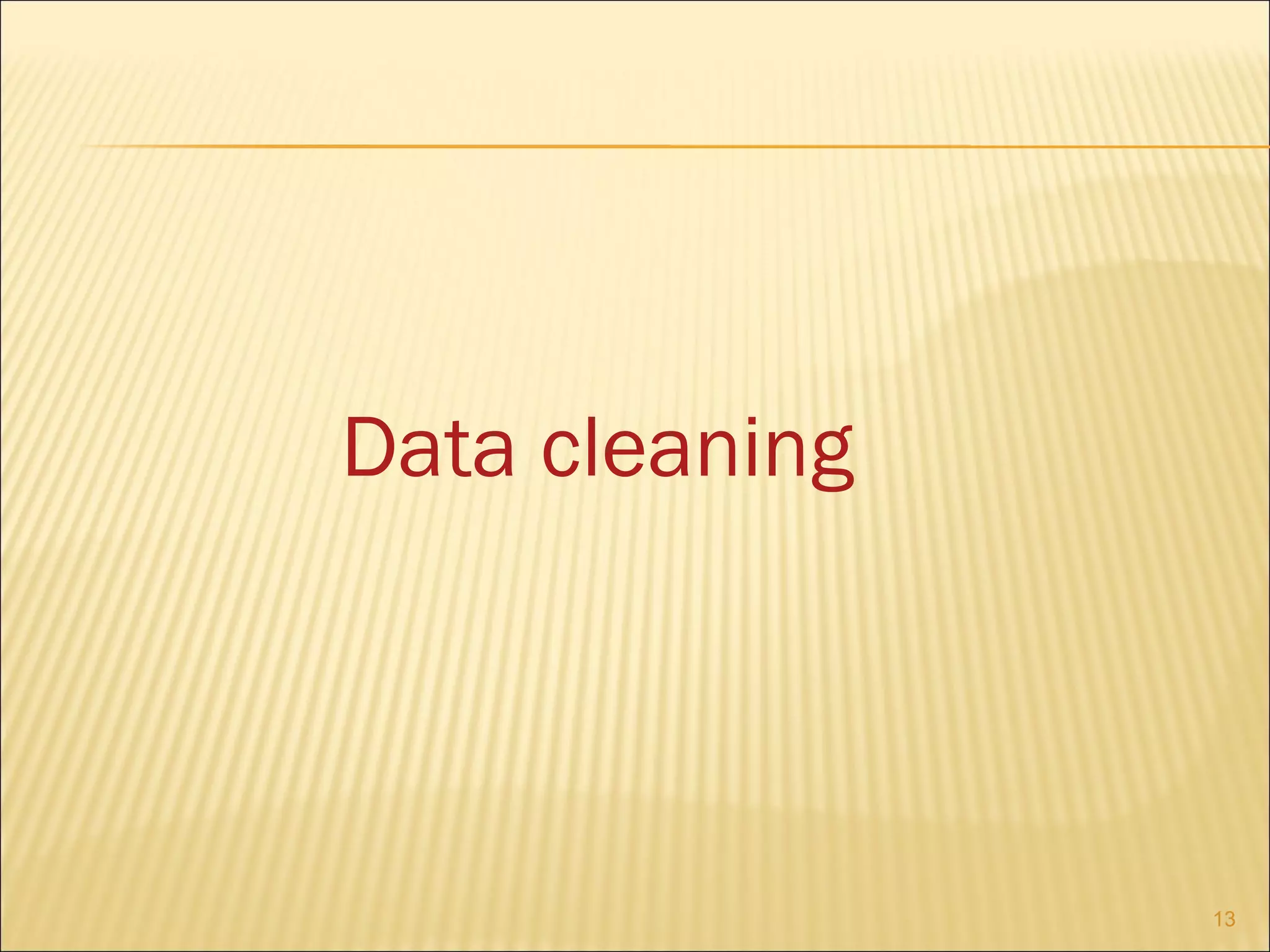 Data cleaning

13